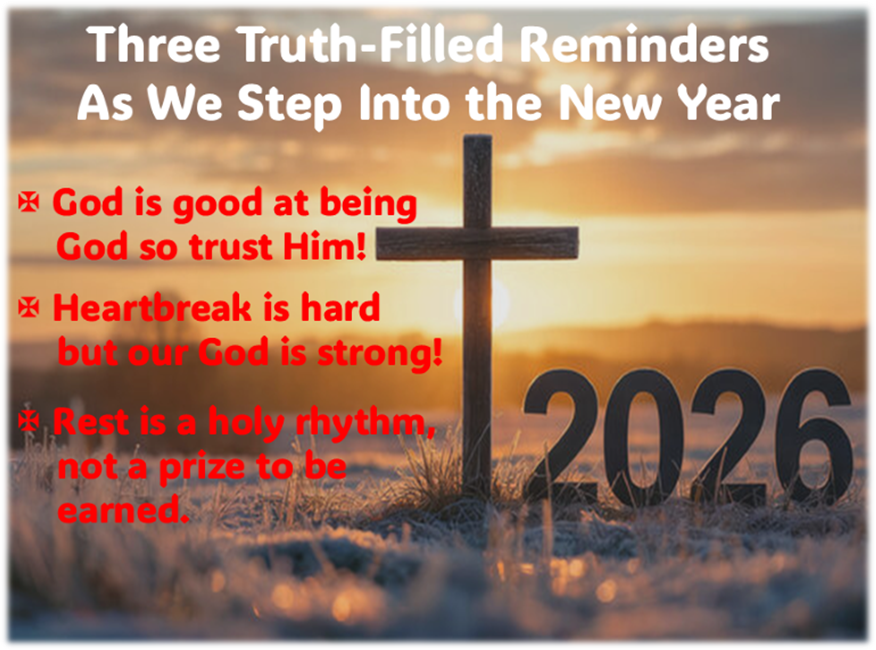 Three Truth-Filled Reminders As We Step Into the New Year

✠ God is good at being God so trust Him!

✠ Heartbreak is hard but our God is strong!

✠ Rest is a holy rhythm, not a prize to be earned.

2026